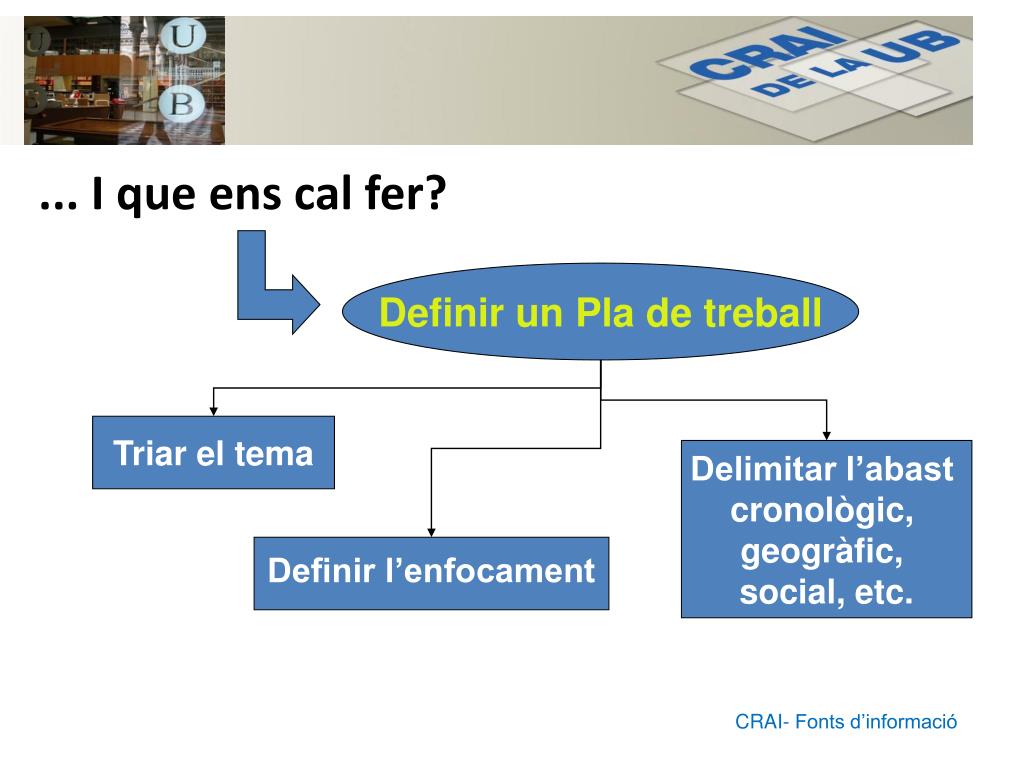 U
B

CRAI DE LA UB

... I que ens cal fer?

Definir un Pla de treball

Triar el tema

Definir l’enfocament

Delimitar l’abast cronològic, geogràfic, social, etc.

CRAI- Fonts d’informació